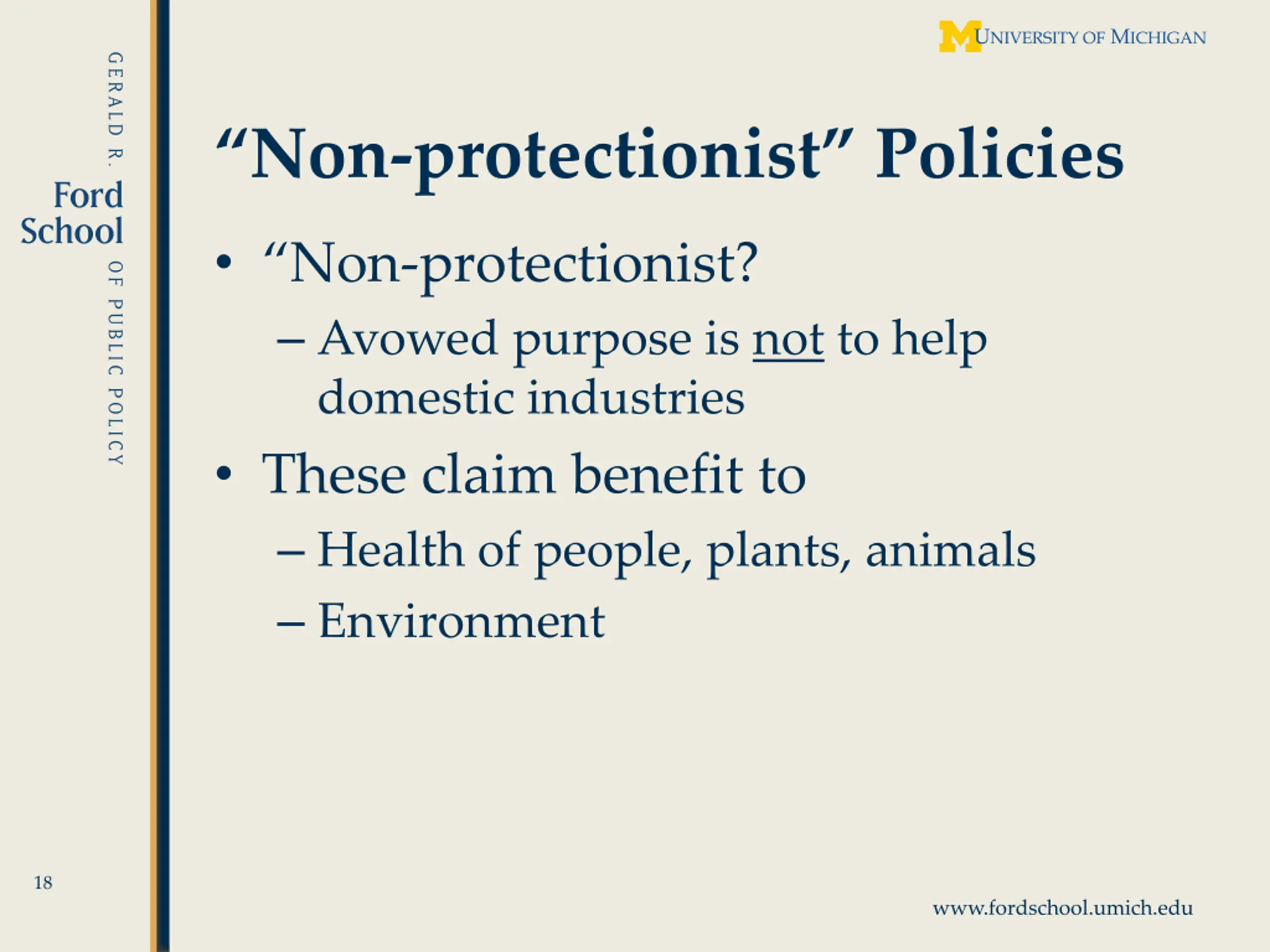 GERALD R. Ford School OF PUBLIC POLICY

M UNIVERSITY OF MICHIGAN

“Non-protectionist” Policies

• “Non-protectionist?
– Avowed purpose is not to help domestic industries
• These claim benefit to
– Health of people, plants, animals
– Environment

18

www.fordschool.umich.edu